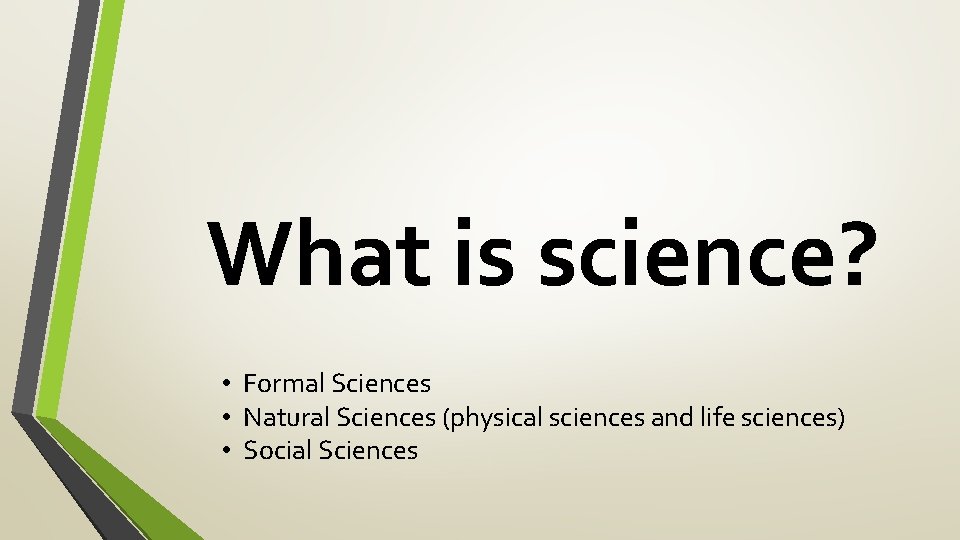 What is science?

• Formal Sciences
• Natural Sciences (physical sciences and life sciences)
• Social Sciences